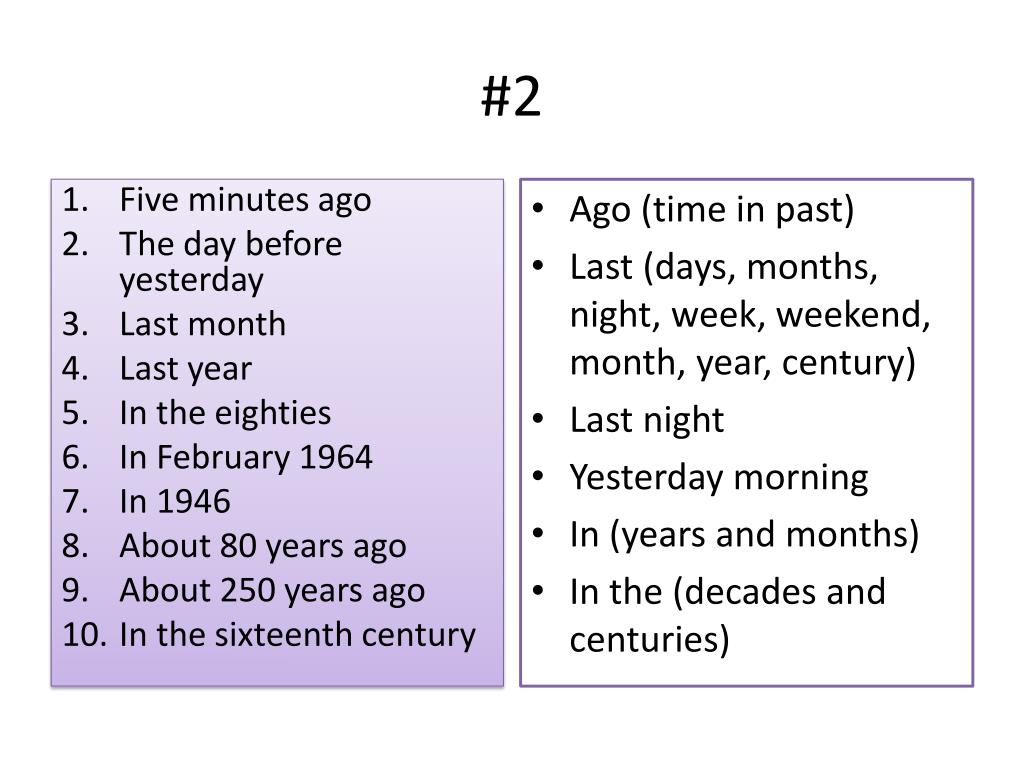 #2

1. Five minutes ago
2. The day before yesterday
3. Last month
4. Last year
5. In the eighties
6. In February 1964
7. In 1946
8. About 80 years ago
9. About 250 years ago
10. In the sixteenth century

• Ago (time in past)
• Last (days, months, night, week, weekend, month, year, century)
• Last night
• Yesterday morning
• In (years and months)
• In the (decades and centuries)